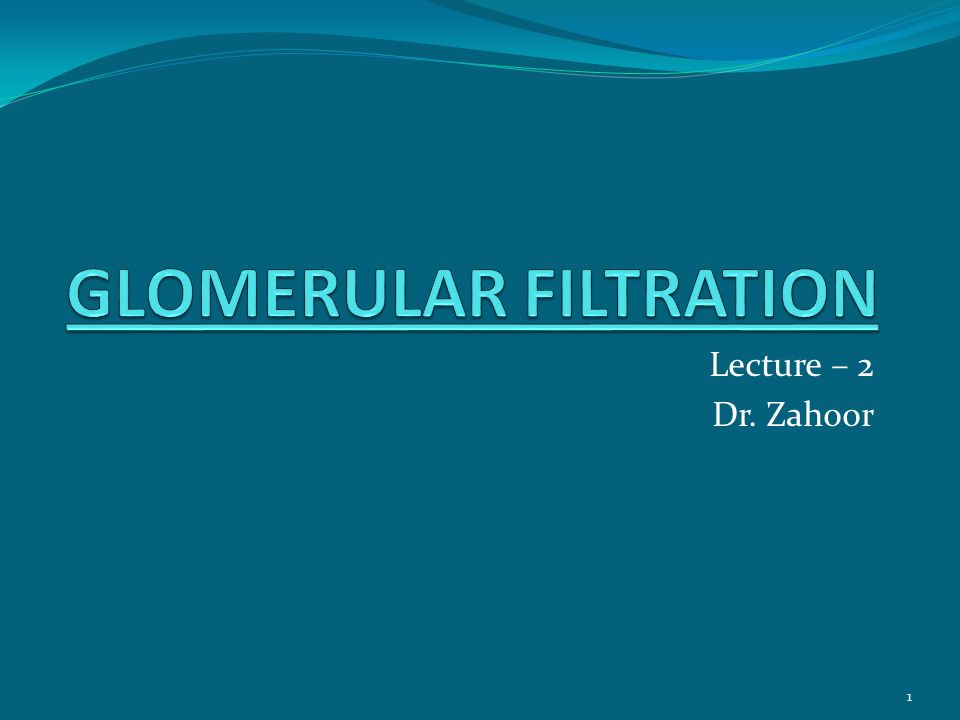 GLOMERULAR FILTRATION

Lecture – 2
Dr. Zahoor

1